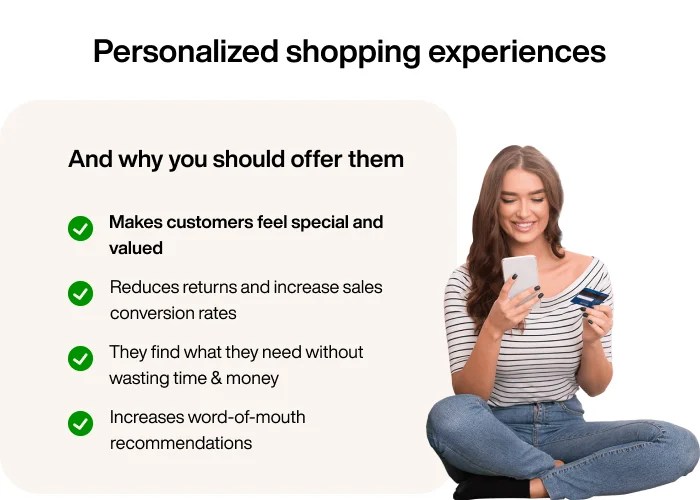 Personalized shopping experiences

And why you should offer them

Makes customers feel special and valued

Reduces returns and increase sales conversion rates

They find what they need without wasting time & money

Increases word-of-mouth recommendations